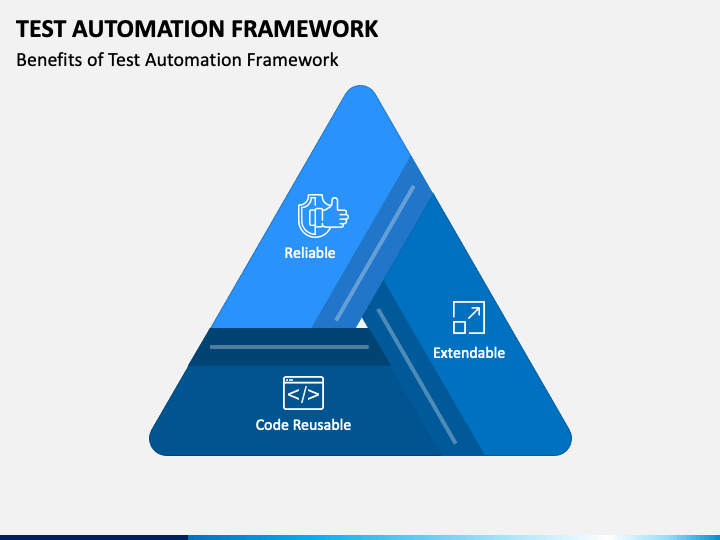 TEST AUTOMATION FRAMEWORK

Benefits of Test Automation Framework

Reliable

Extendable

</>

Code Reusable